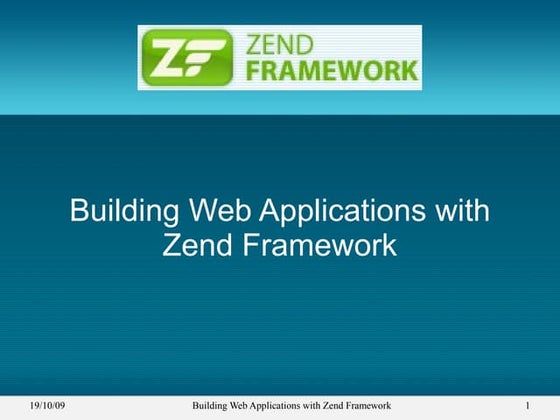 ZF ZEND FRAMEWORK

Building Web Applications with Zend Framework

19/10/09 Building Web Applications with Zend Framework 1